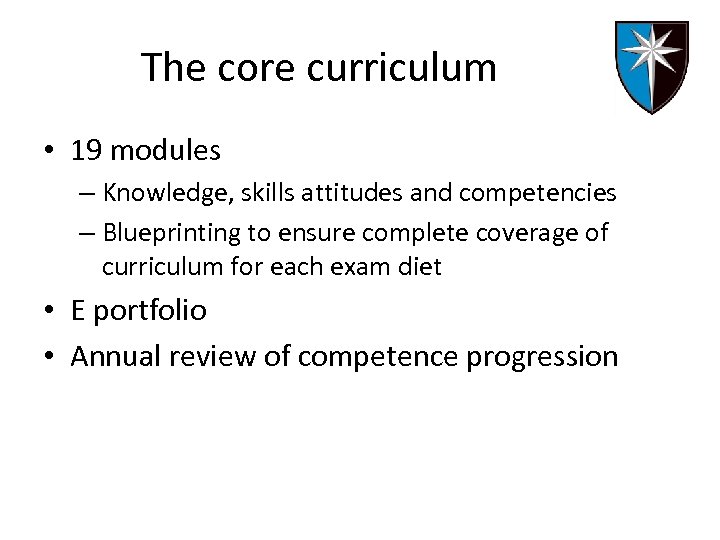 The core curriculum

• 19 modules
  – Knowledge, skills attitudes and competencies
  – Blueprinting to ensure complete coverage of curriculum for each exam diet
• E portfolio
• Annual review of competence progression